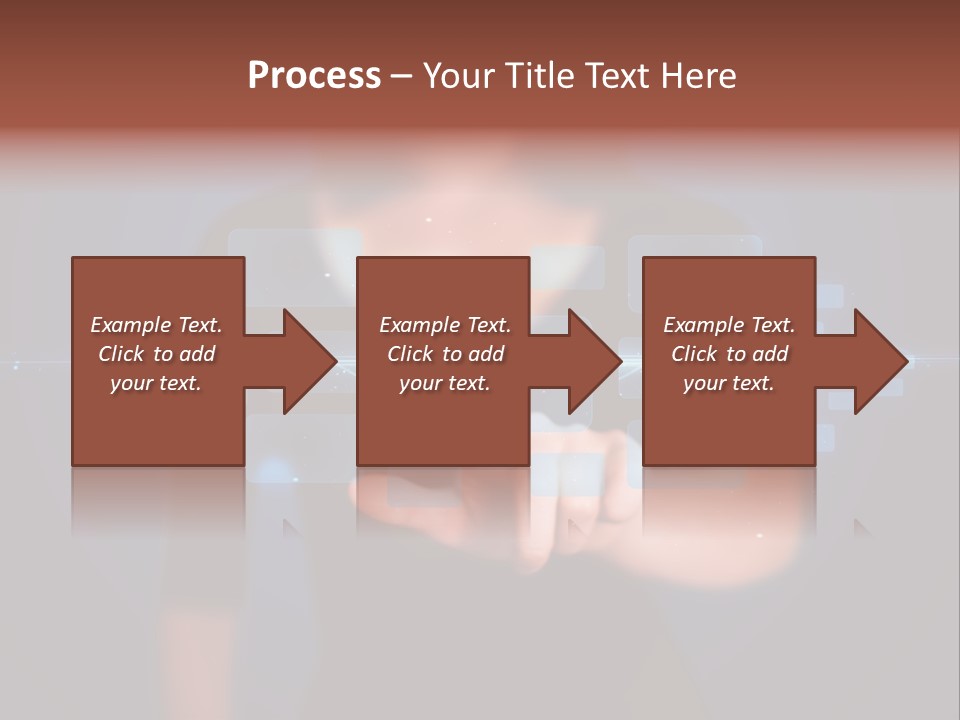 Process – Your Title Text Here

Example Text. Click to add your text.

Example Text. Click to add your text.

Example Text. Click to add your text.